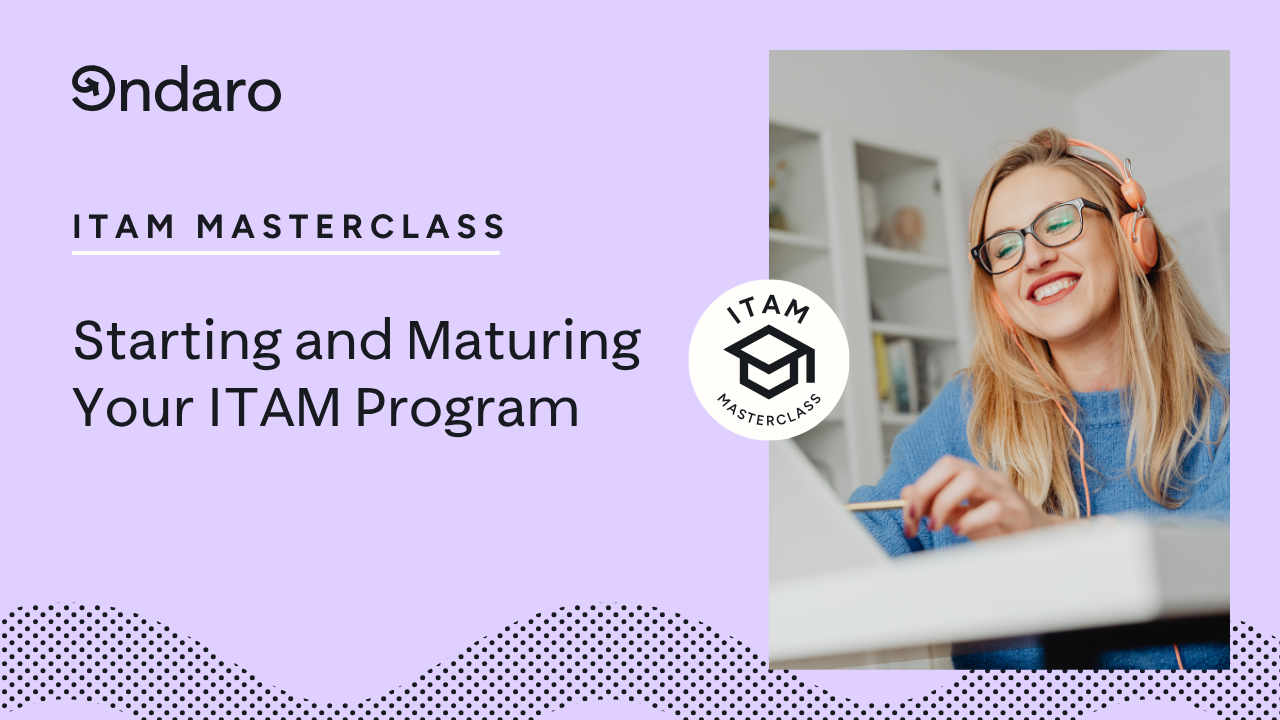 Ondaro

ITAM MASTERCLASS

Starting and Maturing Your ITAM Program

ITAM
MASTERCLASS